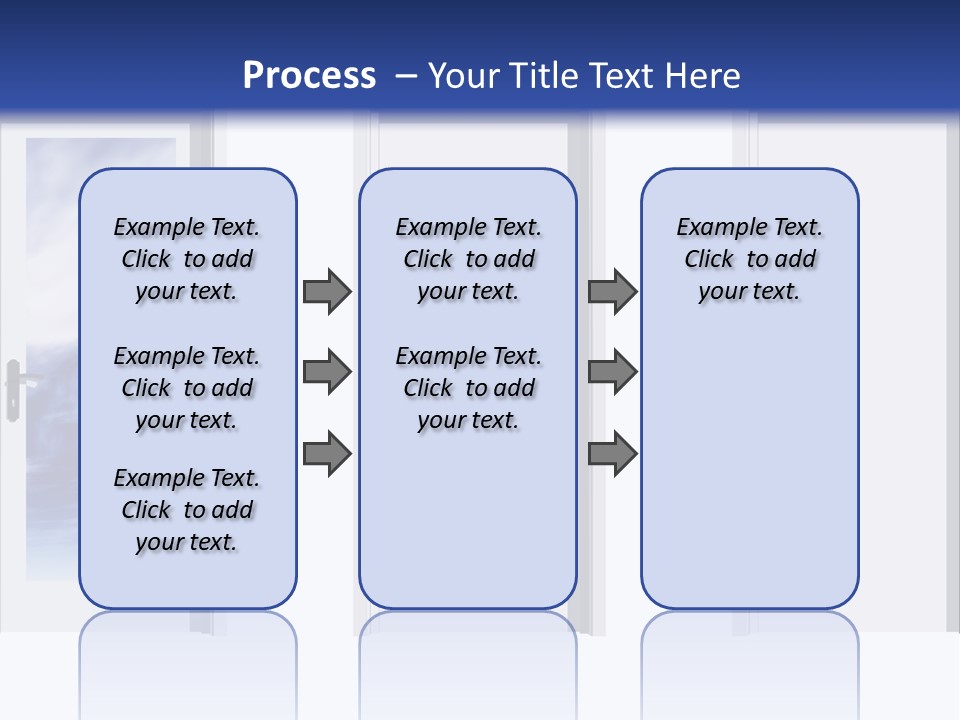 Process – Your Title Text Here

Example Text. Click to add your text.

Example Text. Click to add your text.

Example Text. Click to add your text.

Example Text. Click to add your text.

Example Text. Click to add your text.

Example Text. Click to add your text.